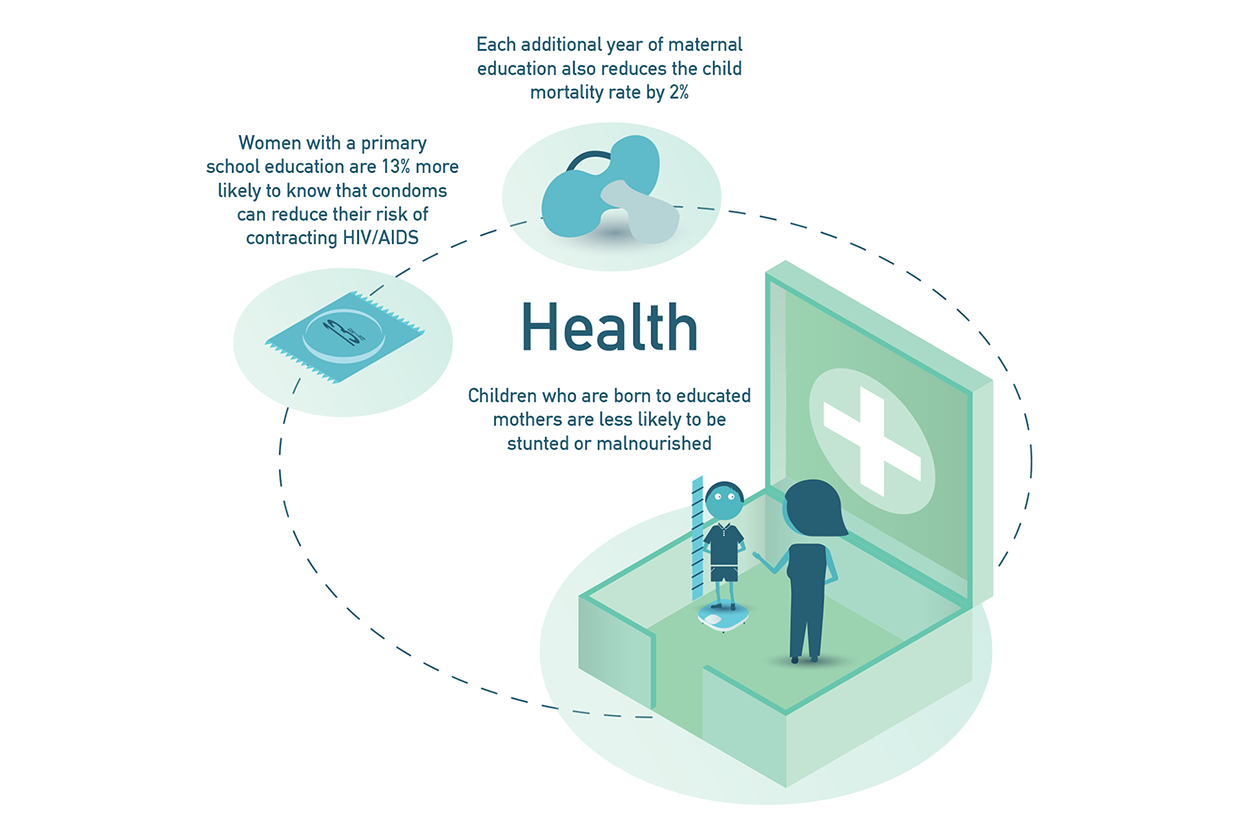 Each additional year of maternal education also reduces the child mortality rate by 2%

Women with a primary school education are 13% more likely to know that condoms can reduce their risk of contracting HIV/AIDS

Health

Children who are born to educated mothers are less likely to be stunted or malnourished